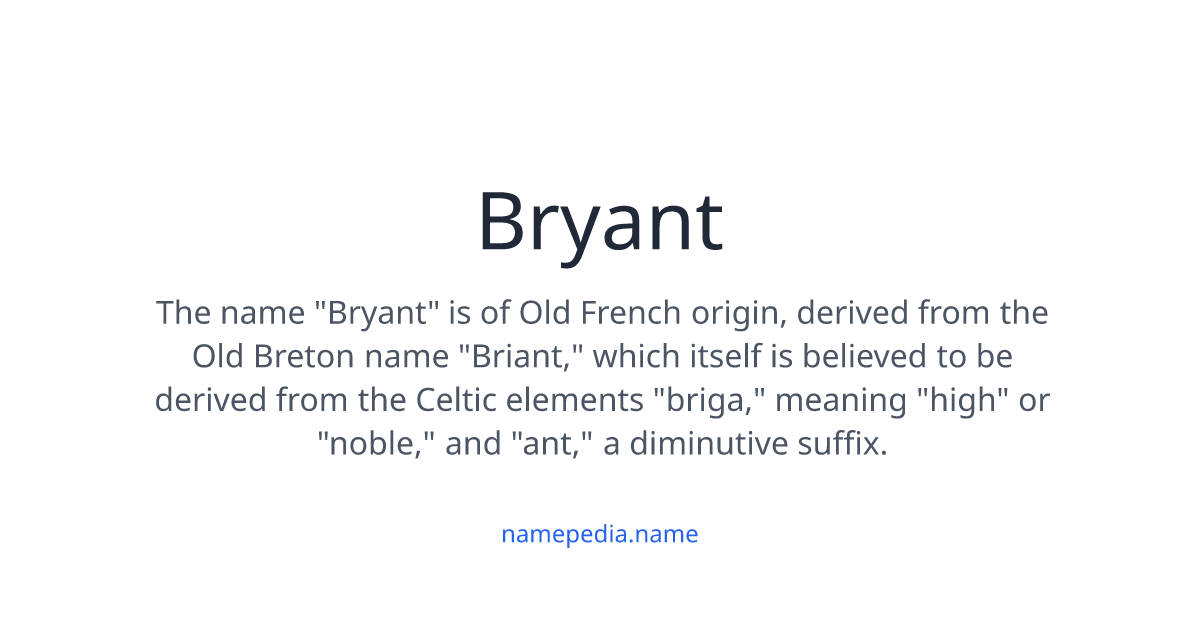 Bryant

The name "Bryant" is of Old French origin, derived from the Old Breton name "Briant," which itself is believed to be derived from the Celtic elements "briga," meaning "high" or "noble," and "ant," a diminutive suffix.

namepedia.name